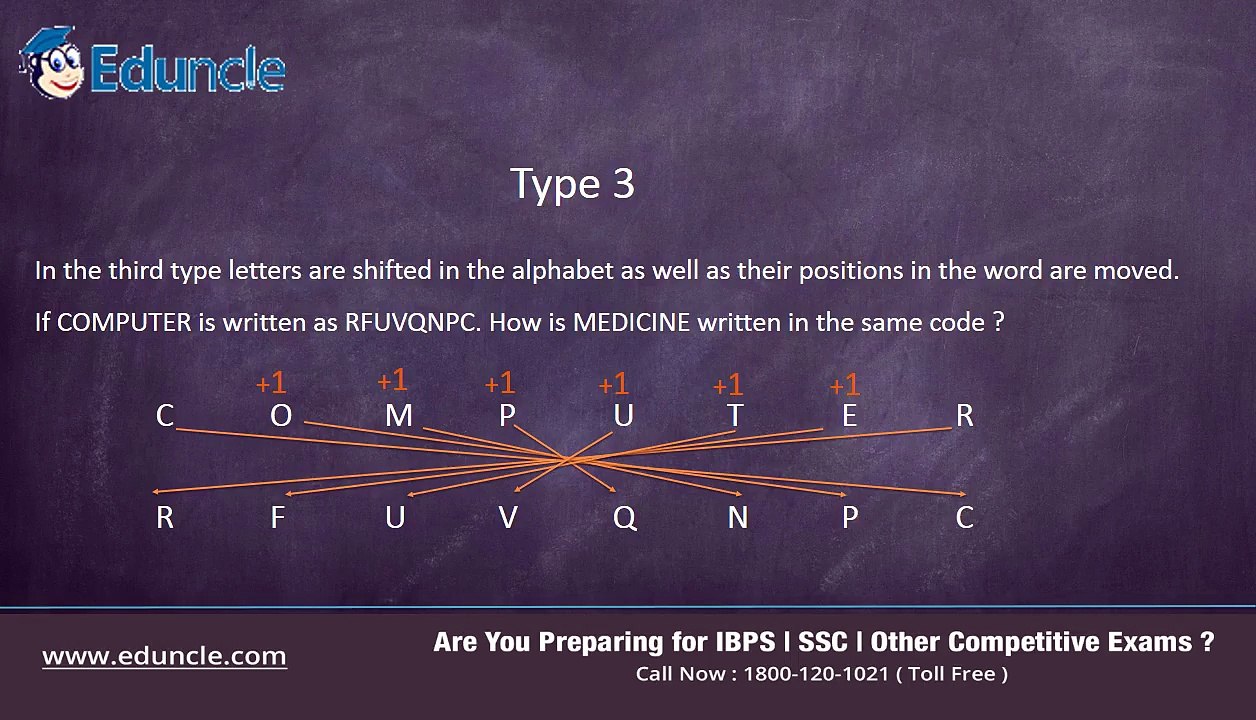 Eduncle

Type 3

In the third type letters are shifted in the alphabet as well as their positions in the word are moved.

If COMPUTER is written as RFUVQNPC. How is MEDICINE written in the same code ?

+1 +1 +1 +1 +1 +1

C O M P U T E R

R F U V Q N P C

www.eduncle.com

Are You Preparing for IBPS | SSC | Other Competitive Exams ?

Call Now : 1800-120-1021 ( Toll Free )